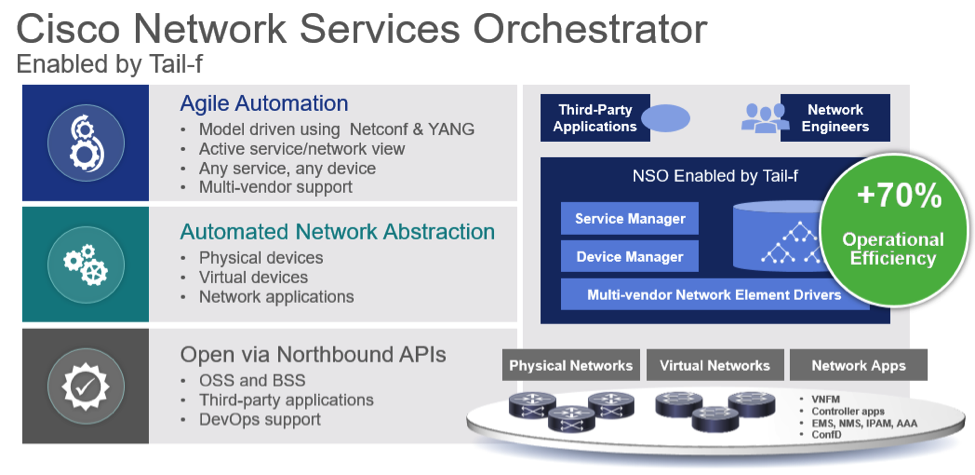 Cisco Network Services Orchestrator
Enabled by Tail-f

Agile Automation
• Model driven using Netconf & YANG
• Active service/network view
• Any service, any device
• Multi-vendor support

Automated Network Abstraction
• Physical devices
• Virtual devices
• Network applications

Open via Northbound APIs
• OSS and BSS
• Third-party applications
• DevOps support

Third-Party Applications

Network Engineers

NSO Enabled by Tail-f

Service Manager

Device Manager

Multi-vendor Network Element Drivers

+70%
Operational Efficiency

Physical Networks

Virtual Networks

Network Apps

• VNFM
• Controller apps
• EMS, NMS, IPAM, AAA
• ConfD